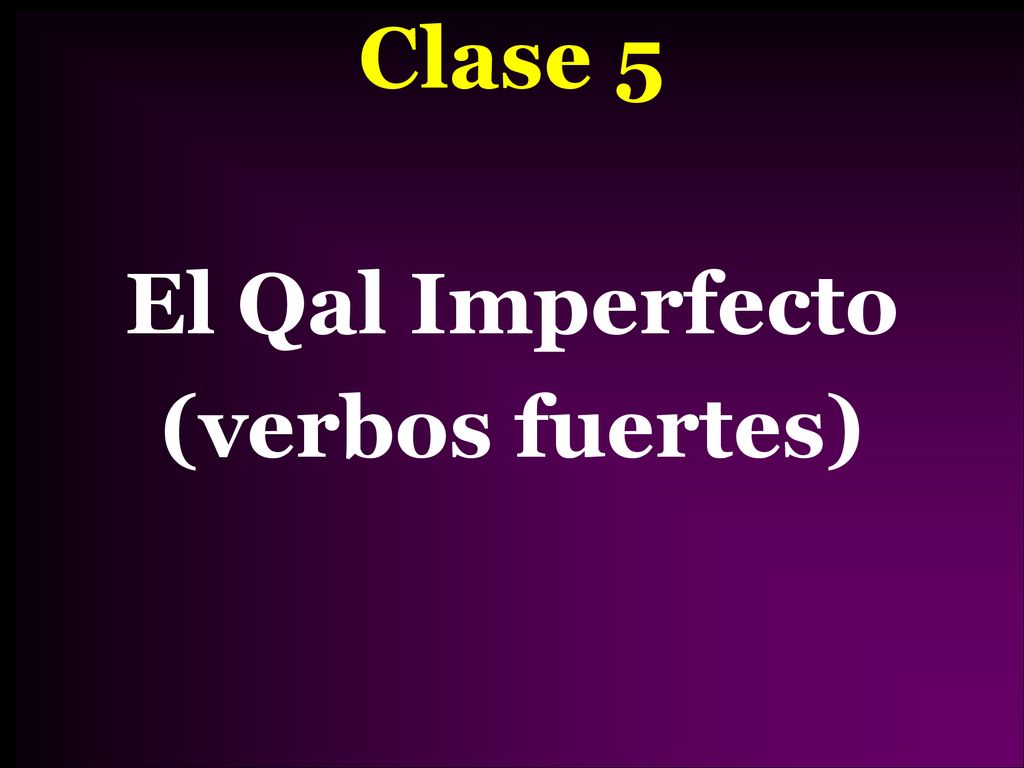 Clase 5

El Qal Imperfecto
(verbos fuertes)